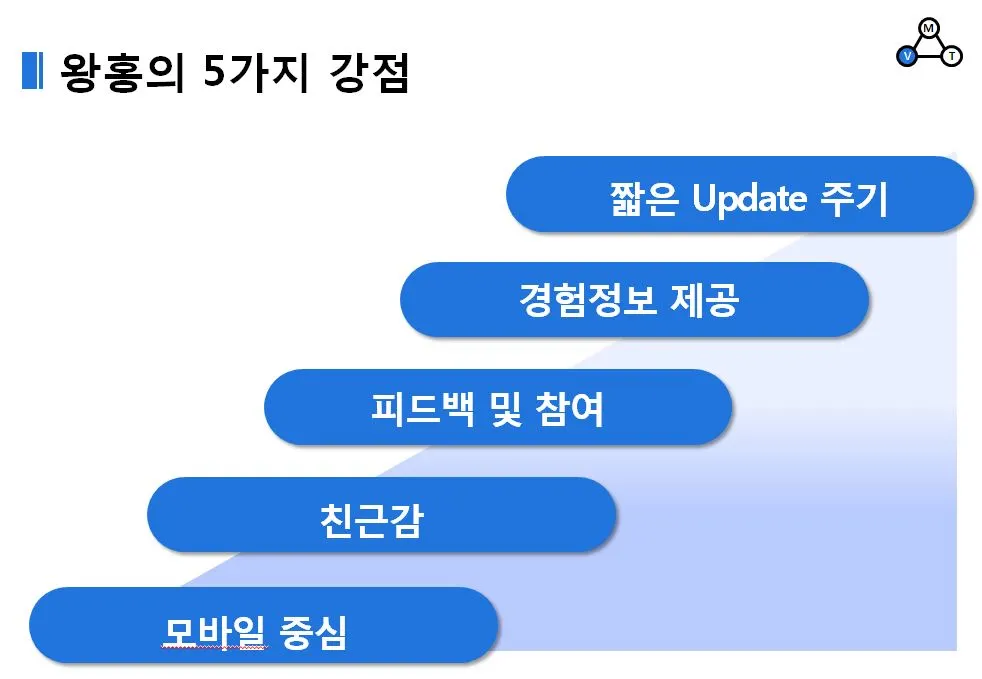 왕홍의 5가지 강점

M
V
T

짧은 Update 주기

경험정보 제공

피드백 및 참여

친근감

모바일 중심